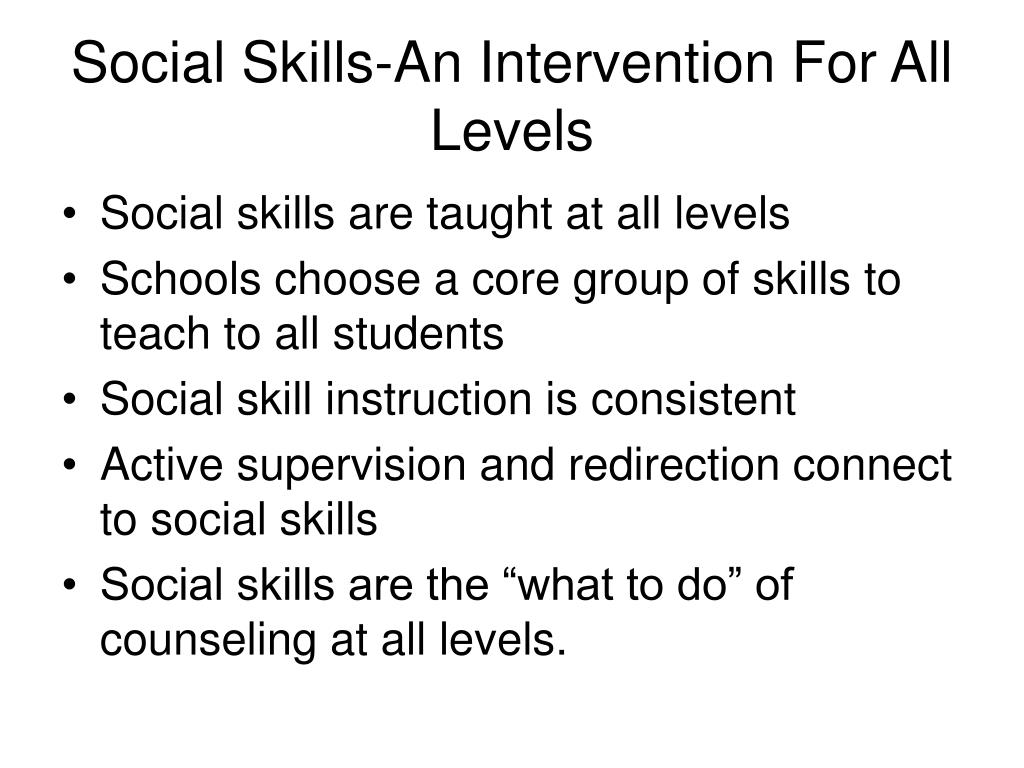 Social Skills-An Intervention For All Levels

• Social skills are taught at all levels
• Schools choose a core group of skills to teach to all students
• Social skill instruction is consistent
• Active supervision and redirection connect to social skills
• Social skills are the “what to do” of counseling at all levels.